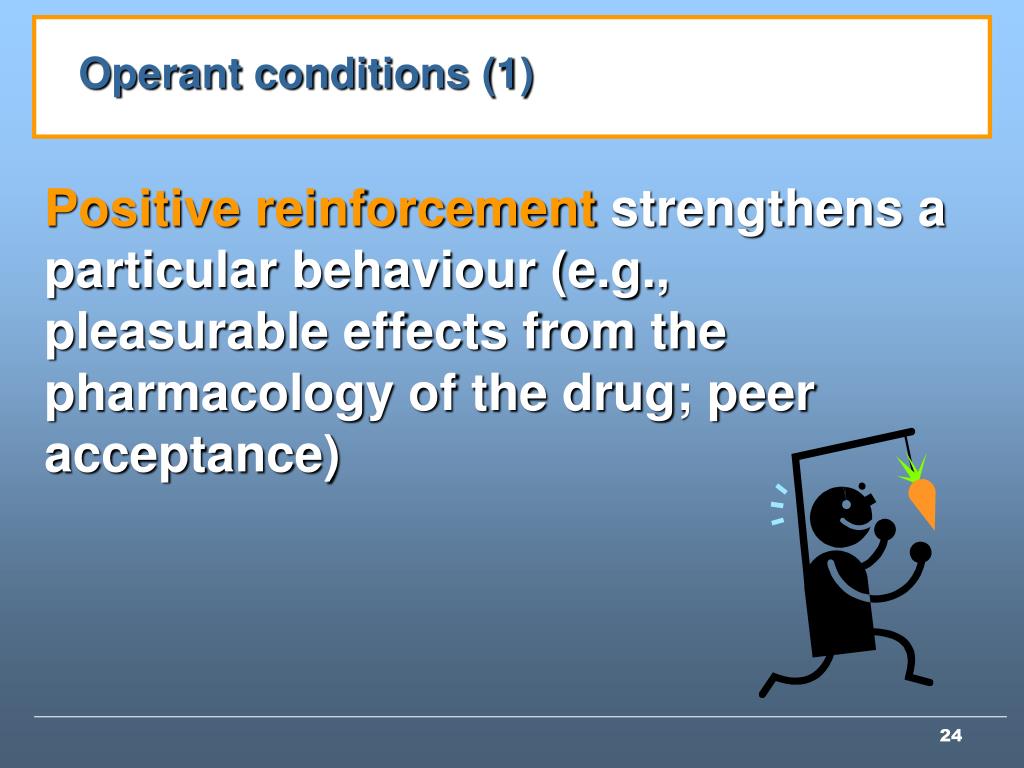 Operant conditions (1)

Positive reinforcement strengthens a particular behaviour (e.g., pleasurable effects from the pharmacology of the drug; peer acceptance)

24